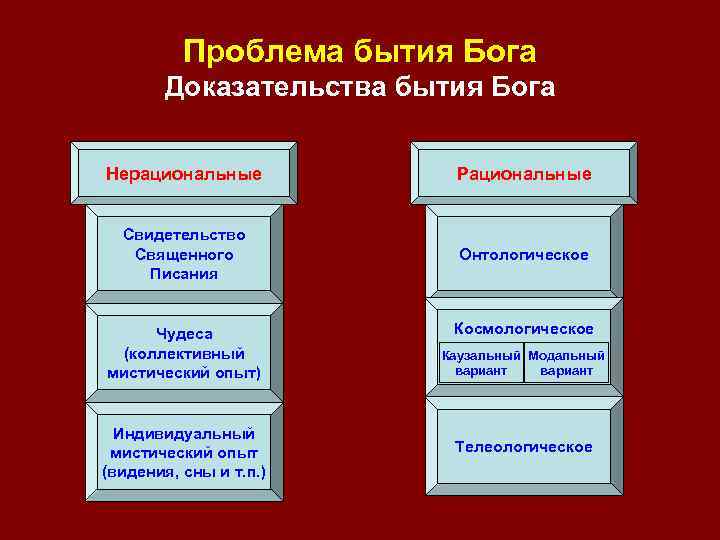 Проблема бытия Бога
Доказательства бытия Бога

Нерациональные

Свидетельство Священного Писания

Чудеса (коллективный мистический опыт)

Индивидуальный мистический опыт (видения, сны и т.п.)

Рациональные

Онтологическое

Космологическое

Каузальный вариант

Модальный вариант

Телеологическое